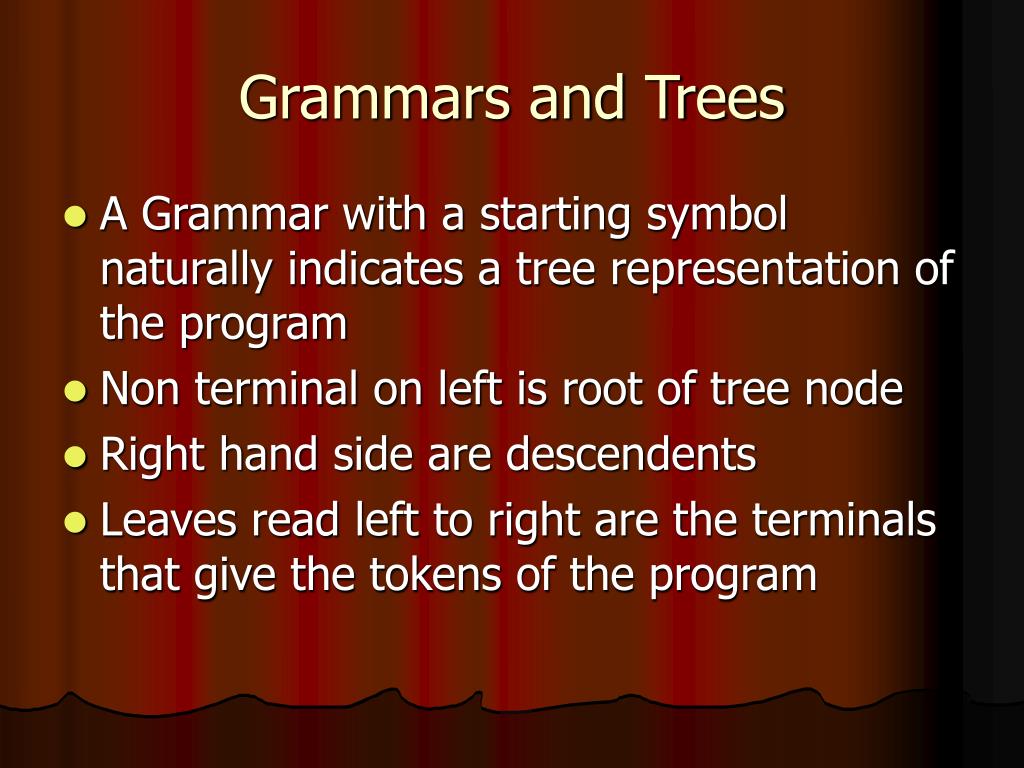 Grammars and Trees

- A Grammar with a starting symbol naturally indicates a tree representation of the program
- Non terminal on left is root of tree node
- Right hand side are descendents
- Leaves read left to right are the terminals that give the tokens of the program